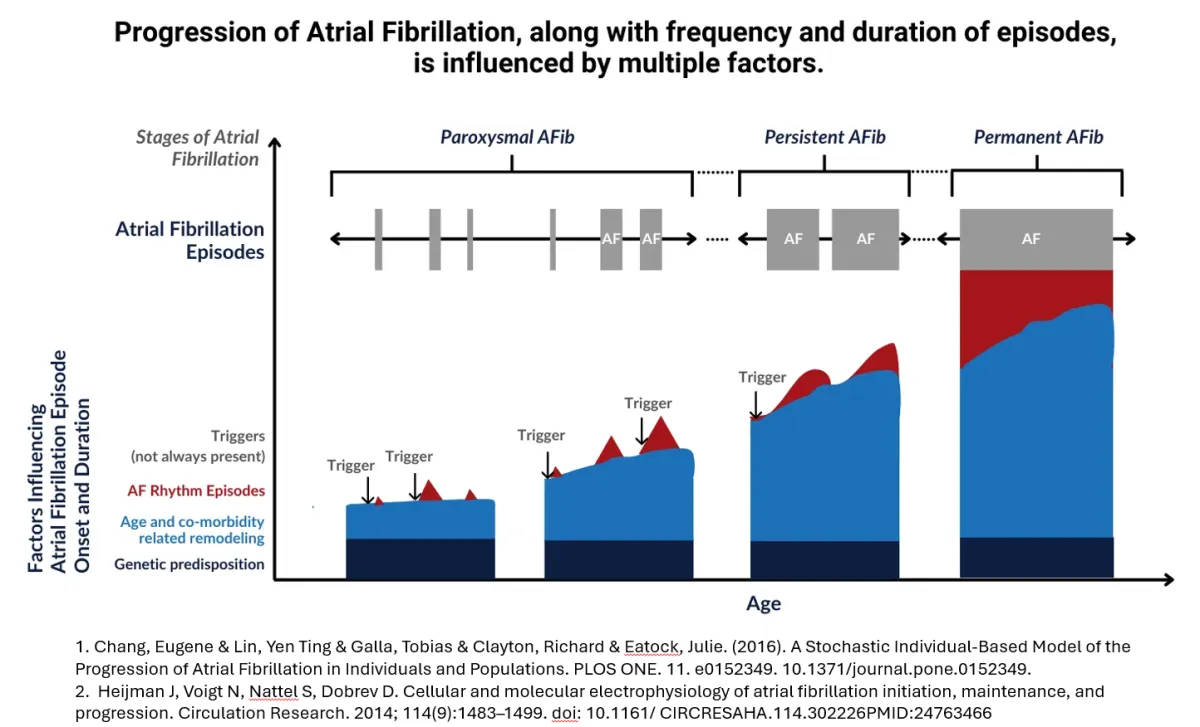 Progression of Atrial Fibrillation, along with frequency and duration of episodes, is influenced by multiple factors.

Stages of Atrial Fibrillation

Paroxysmal AFib

Persistent AFib

Permanent AFib

Atrial Fibrillation Episodes

AF AF

AF AF

AF

Factors Influencing Atrial Fibrillation Episode Onset and Duration

Triggers (not always present)

AF Rhythm Episodes

Age and co-morbidity related remodeling

Genetic predisposition

Trigger

Trigger

Trigger

Trigger

Trigger

Age

1. Chang, Eugene & Lin, Yen Ting & Galla, Tobias & Clayton, Richard & Eatock, Julie. (2016). A Stochastic Individual-Based Model of the Progression of Atrial Fibrillation in Individuals and Populations. PLOS ONE. 11. e0152349. 10.1371/journal.pone.0152349.
2. Heijman J, Voigt N, Nattel S, Dobrev D. Cellular and molecular electrophysiology of atrial fibrillation initiation, maintenance, and progression. Circulation Research. 2014; 114(9):1483–1499. doi: 10.1161/ CIRCRESAHA.114.302226PMID:24763466